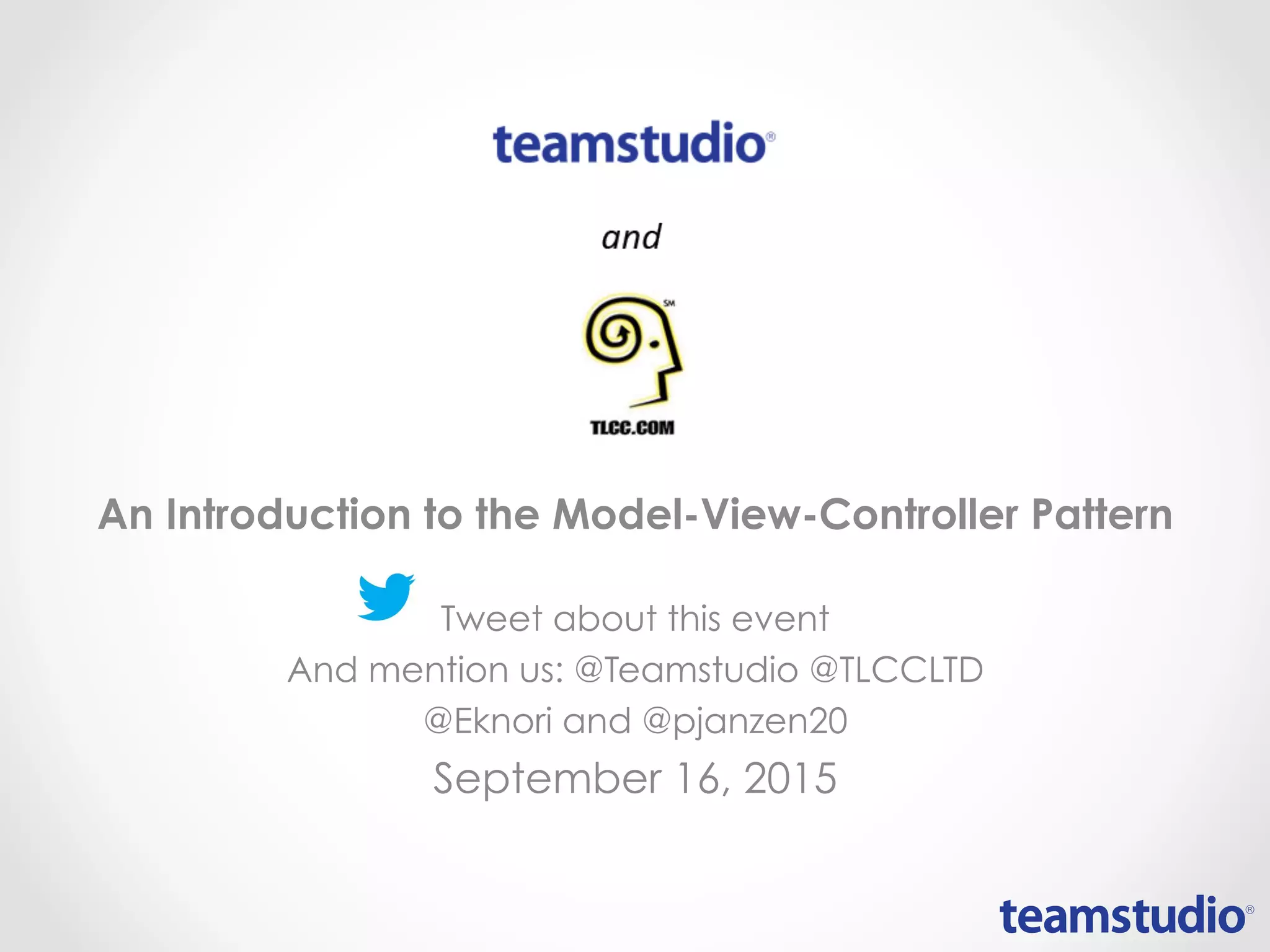 teamstudio®

and

SM

TLCC.COM

An Introduction to the Model-View-Controller Pattern

Tweet about this event
And mention us: @Teamstudio @TLCCLTD
@Eknori and @pjanzen20
September 16, 2015

teamstudio®